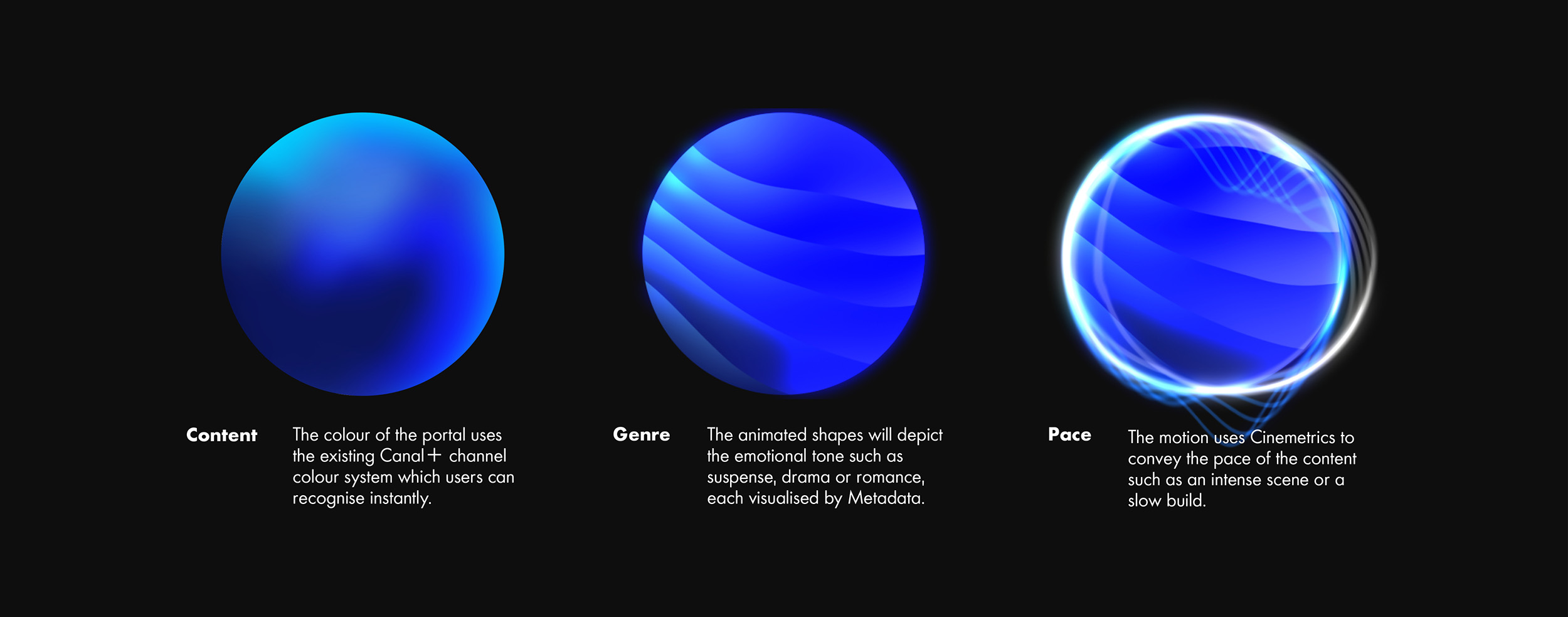 Content

The colour of the portal uses the existing Canal+ channel colour system which users can recognise instantly.

Genre

The animated shapes will depict the emotional tone such as suspense, drama or romance, each visualised by Metadata.

Pace

The motion uses Cinemetrics to convey the pace of the content such as an intense scene or a slow build.